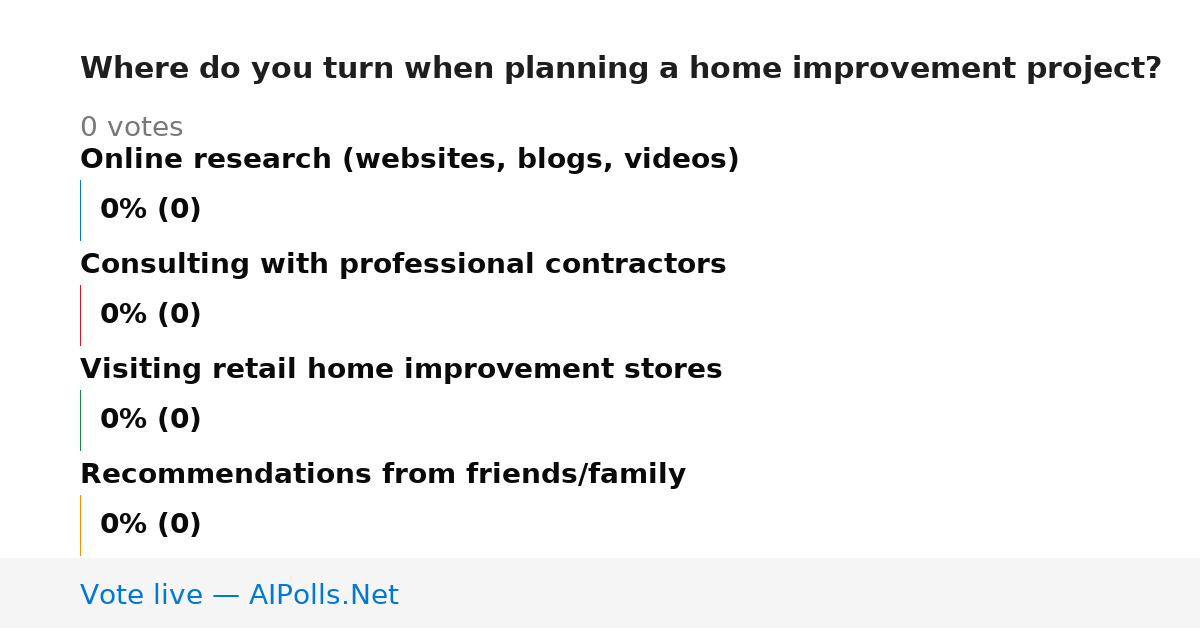 Where do you turn when planning a home improvement project?

0 votes

Online research (websites, blogs, videos)

0% (0)

Consulting with professional contractors

0% (0)

Visiting retail home improvement stores

0% (0)

Recommendations from friends/family

0% (0)

Vote live — AIPolls.Net